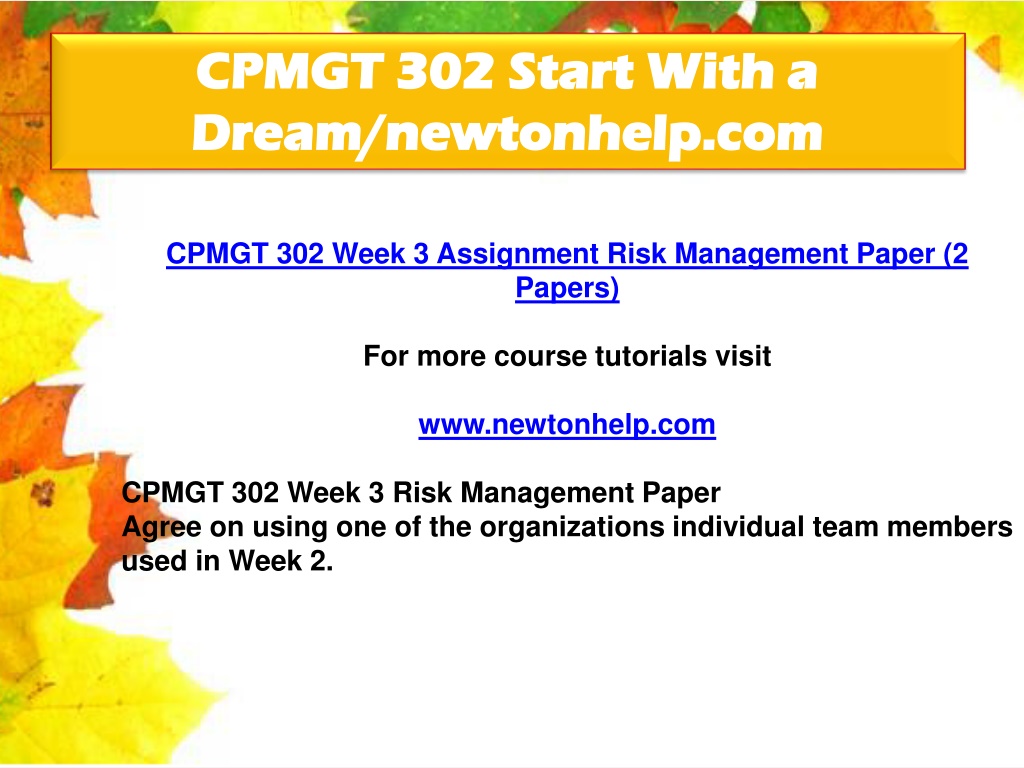 CPMGT 302 Start With a Dream/newtonhelp.com

CPMGT 302 Week 3 Assignment Risk Management Paper (2 Papers)

For more course tutorials visit

www.newtonhelp.com

CPMGT 302 Week 3 Risk Management Paper
Agree on using one of the organizations individual team members used in Week 2.